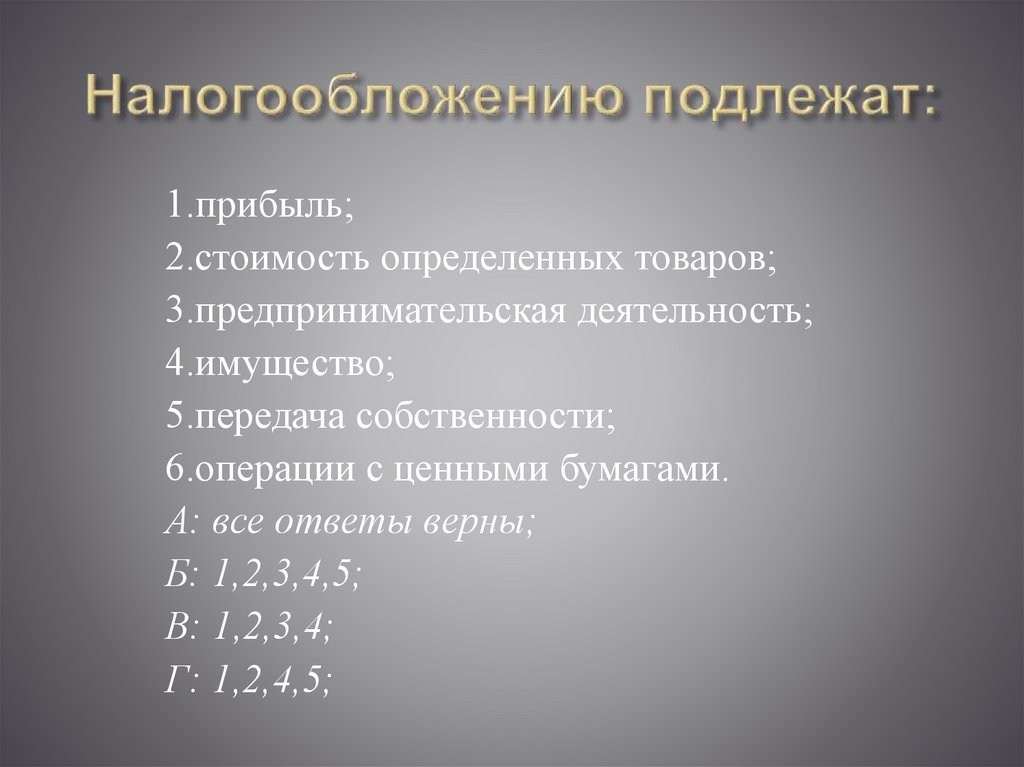 Налогообложению подлежат:

1.прибыль;
2.стоимость определенных товаров;
3.предпринимательская деятельность;
4.имущество;
5.передача собственности;
6.операции с ценными бумагами.
А: все ответы верны;
Б: 1,2,3,4,5;
В: 1,2,3,4;
Г: 1,2,4,5;